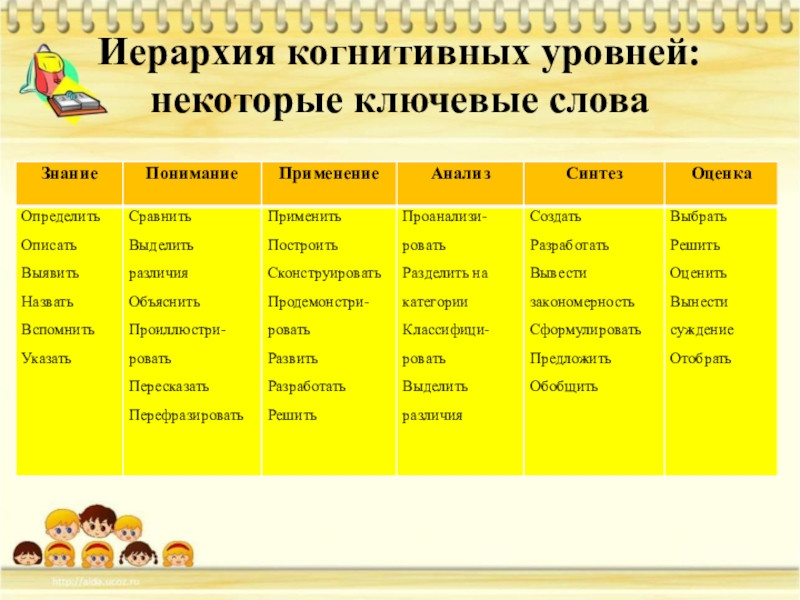 Иерархия когнитивных уровней: некоторые ключевые слова

| Знание | Понимание | Применение | Анализ | Синтез | Оценка |
|---|---|---|---|---|---|
| Определить Описать Выявить Назвать Вспомнить Указать | Сравнить Выделить различия Объяснить Проиллюстрировать Пересказать Перефразировать | Применить Построить Сконструировать Продемонстрировать Развить Разработать Решить | Проанализировать Разделить на категории Классифицировать Выделить различия | Создать Разработать Вывести закономерность Сформулировать Предложить Обобщить | Выбрать Решить Оценить Вынести суждение Отобрать |

http://aida.ucoz.ru